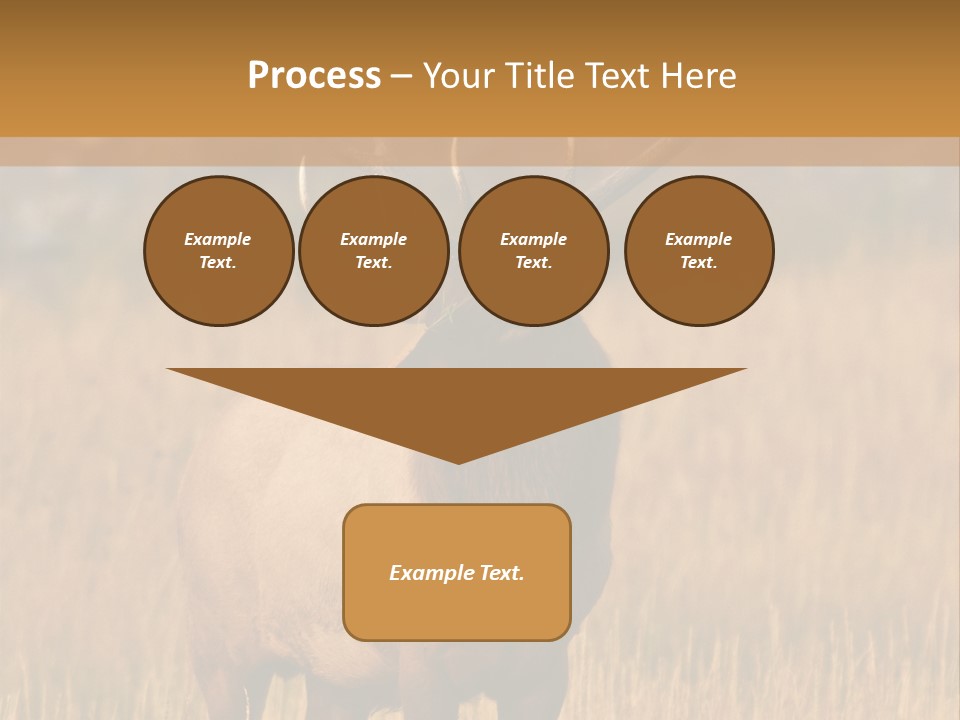 Process – Your Title Text Here

Example Text.

Example Text.

Example Text.

Example Text.

Example Text.